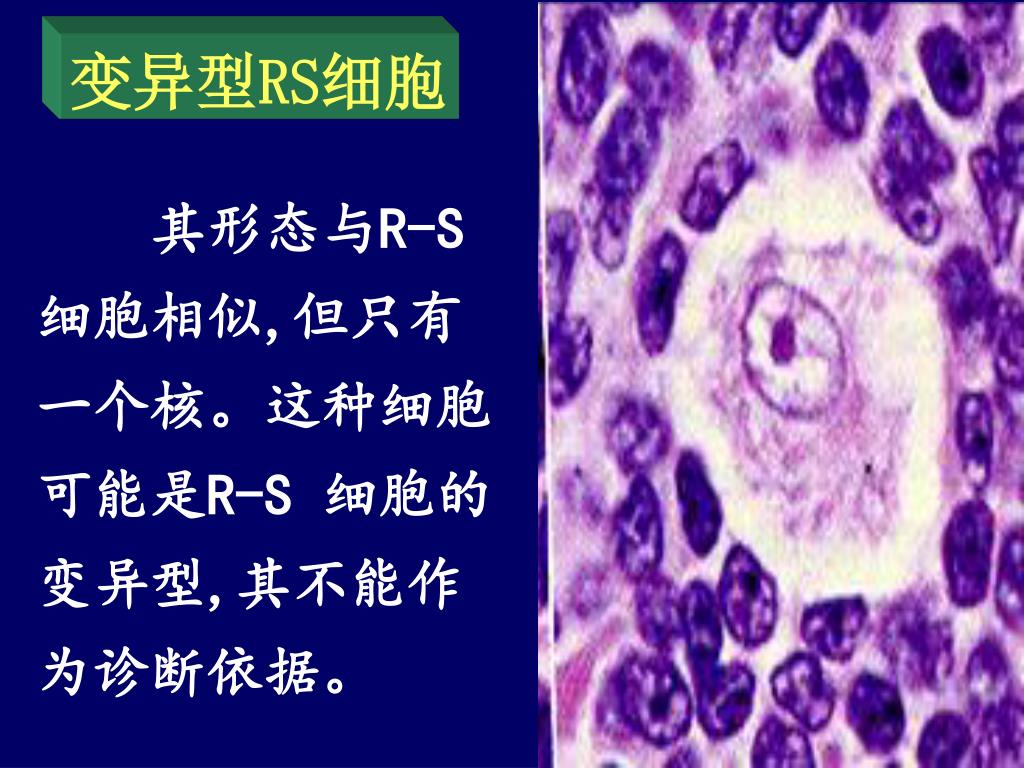 变异型RS细胞

其形态与R-S细胞相似,但只有一个核。这种细胞可能是R-S 细胞的变异型,其不能作为诊断依据。